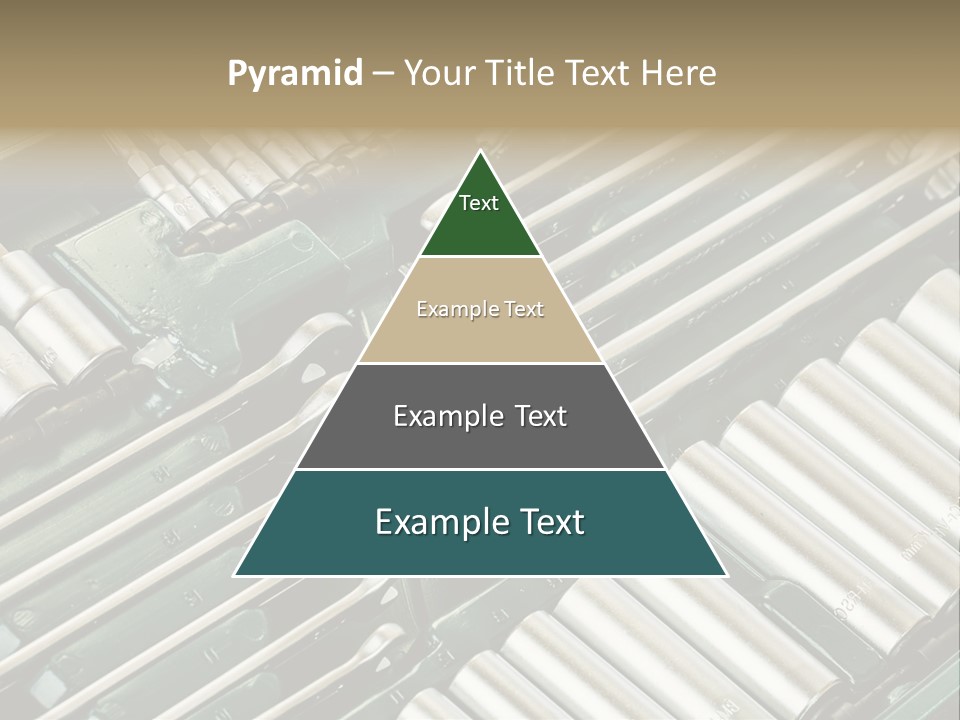 Pyramid – Your Title Text Here

Text

Example Text

Example Text

Example Text